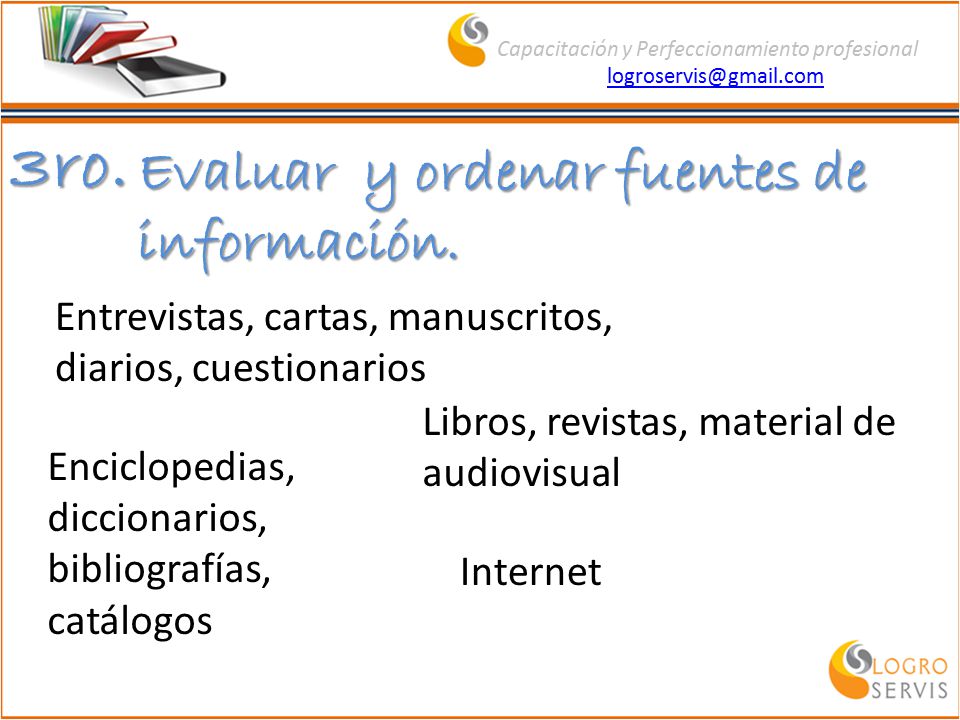 Capacitación y Perfeccionamiento profesional
logroservis@gmail.com

3ro. Evaluar y ordenar fuentes de información.

Entrevistas, cartas, manuscritos, diarios, cuestionarios

Libros, revistas, material de audiovisual

Enciclopedias, diccionarios, bibliografías, catálogos

Internet

LOGRO SERVIS